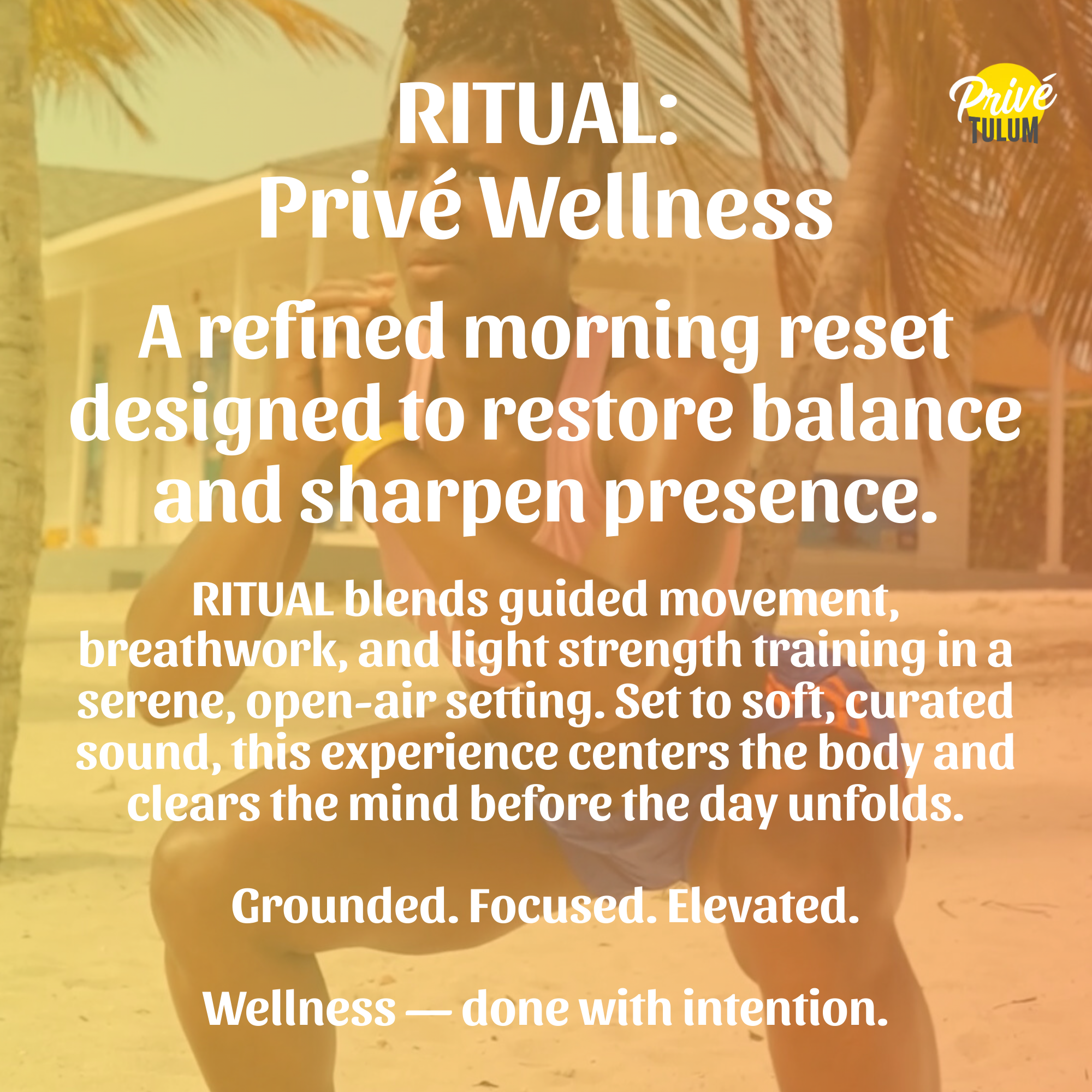 RITUAL:
Privé Wellness

Privé TULUM

A refined morning reset designed to restore balance and sharpen presence.

RITUAL blends guided movement, breathwork, and light strength training in a serene, open-air setting. Set to soft, curated sound, this experience centers the body and clears the mind before the day unfolds.

Grounded. Focused. Elevated.

Wellness — done with intention.